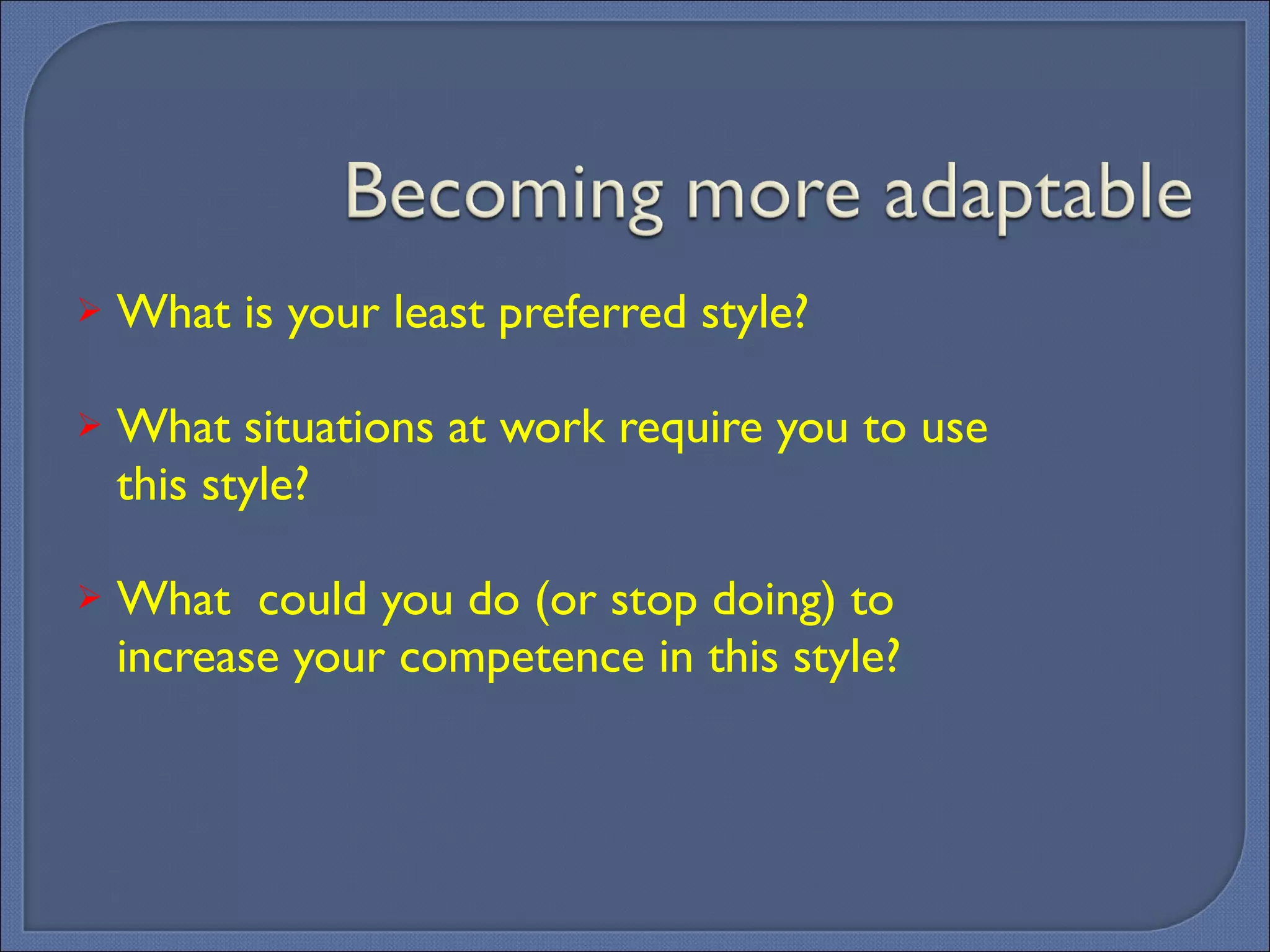 Becoming more adaptable

➢ What is your least preferred style?

➢ What situations at work require you to use this style?

➢ What  could you do (or stop doing) to increase your competence in this style?